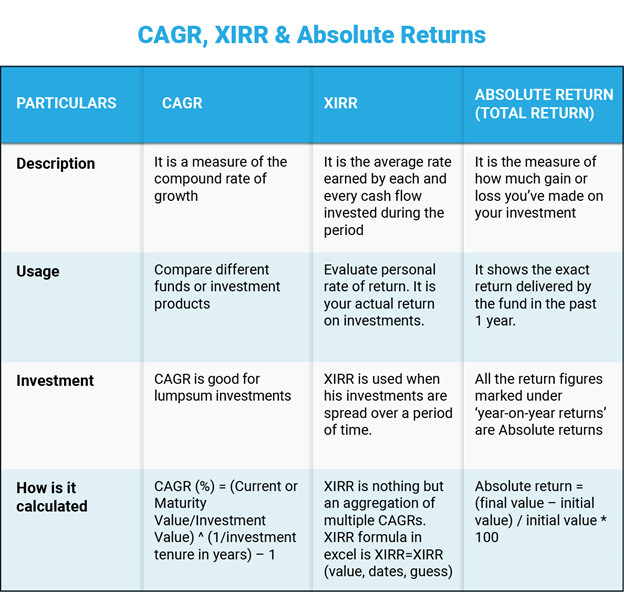 CAGR, XIRR & Absolute Returns

| PARTICULARS | CAGR | XIRR | ABSOLUTE RETURN (TOTAL RETURN) |
|---|---|---|---|
| Description | It is a measure of the compound rate of growth | It is the average rate earned by each and every cash flow invested during the period | It is the measure of how much gain or loss you've made on your investment |
| Usage | Compare different funds or investment products | Evaluate personal rate of return. It is your actual return on investments. | It shows the exact return delivered by the fund in the past 1 year. |
| Investment | CAGR is good for lumpsum investments | XIRR is used when his investments are spread over a period of time. | All the return figures marked under 'year-on-year returns' are Absolute returns |
| How is it calculated | CAGR (%) = (Current or Maturity Value/Investment Value) ^ (1/investment tenure in years) – 1 | XIRR is nothing but an aggregation of multiple CAGRs. XIRR formula in excel is XIRR=XIRR (value, dates, guess) | Absolute return = (final value – initial value) / initial value * 100 |